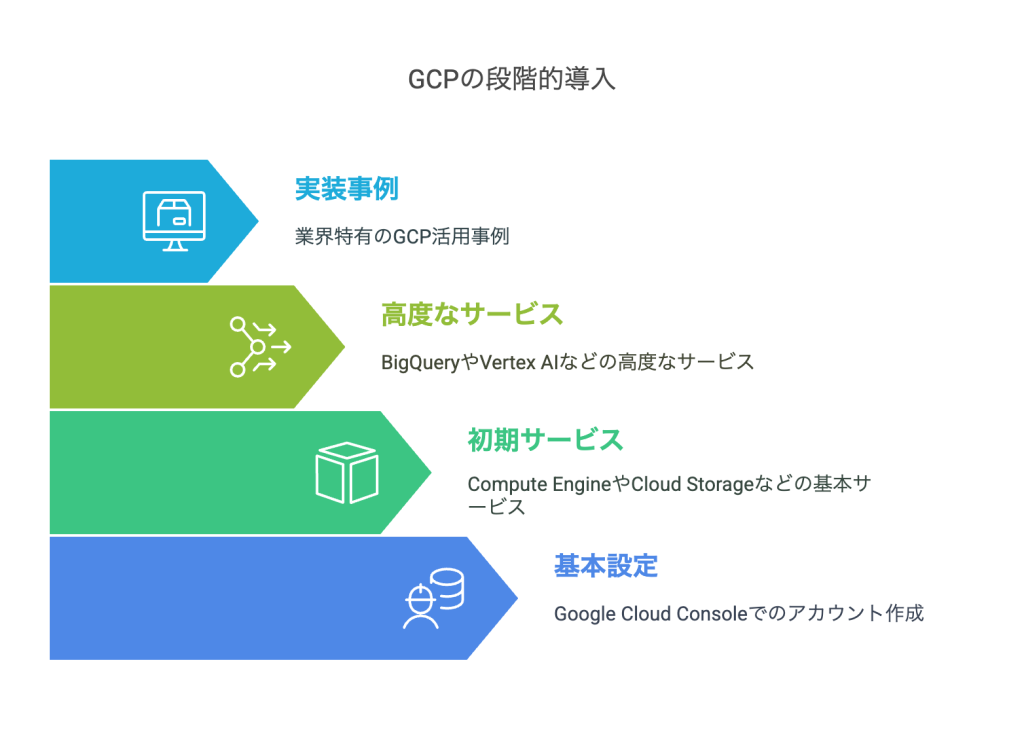 GCPの段階的導入

実装事例

業界特有のGCP活用事例

高度なサービス

BigQueryやVertex AIなどの高度なサービス

初期サービス

Compute EngineやCloud Storageなどの基本サービス

基本設定

Google Cloud Consoleでのアカウント作成